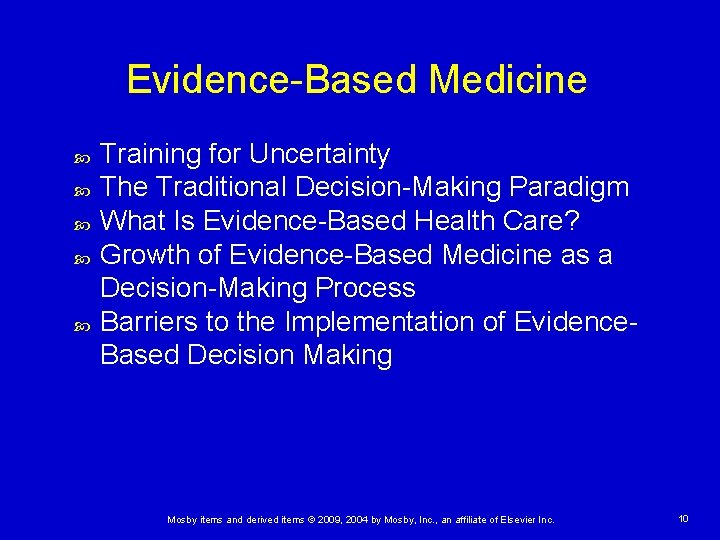 Evidence-Based Medicine

Training for Uncertainty
The Traditional Decision-Making Paradigm
What Is Evidence-Based Health Care?
Growth of Evidence-Based Medicine as a Decision-Making Process
Barriers to the Implementation of Evidence-Based Decision Making

Mosby items and derived items © 2009, 2004 by Mosby, Inc., an affiliate of Elsevier Inc.

10